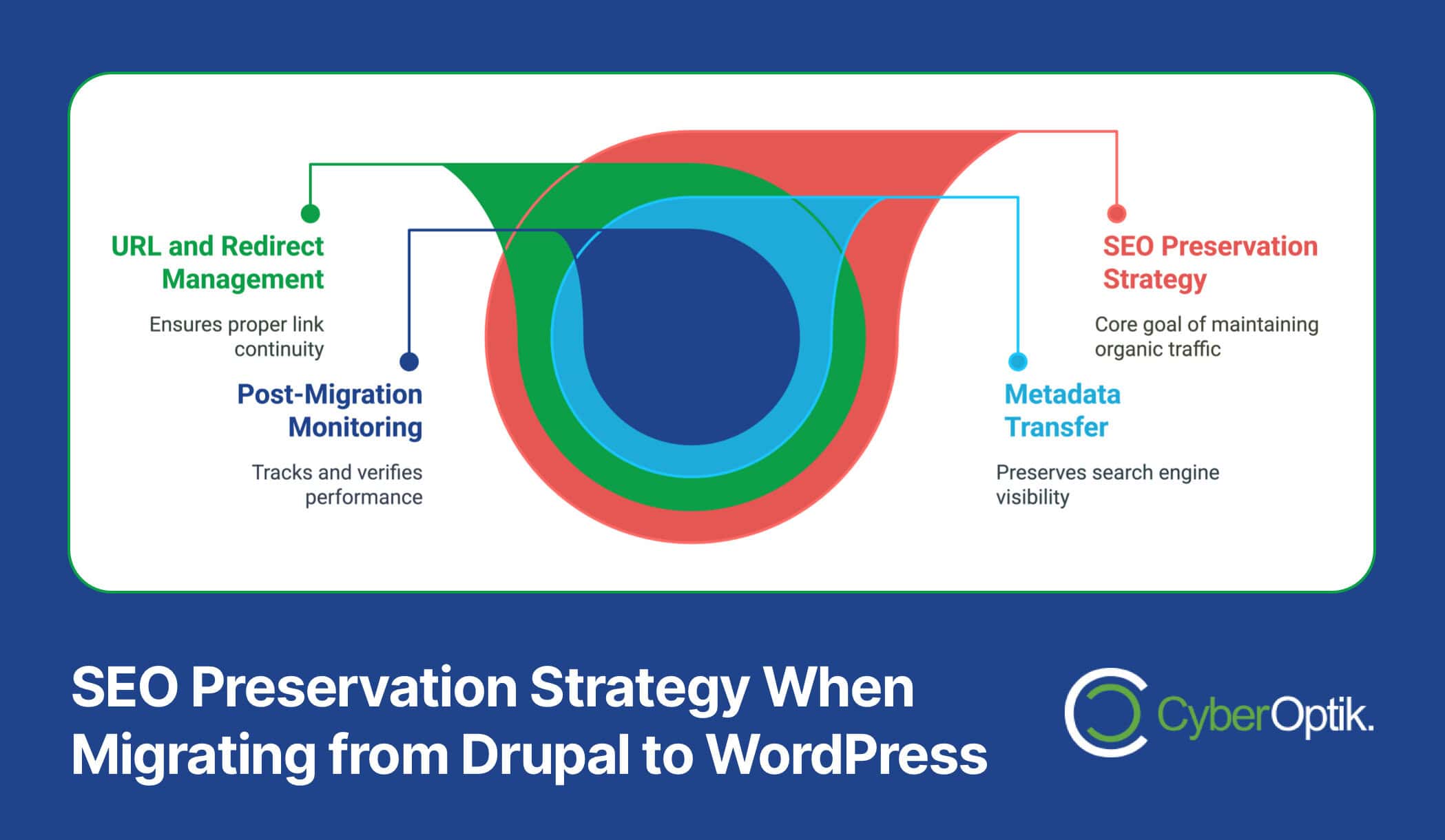 URL and Redirect Management

Ensures proper link continuity

Post-Migration Monitoring

Tracks and verifies performance

SEO Preservation Strategy

Core goal of maintaining organic traffic

Metadata Transfer

Preserves search engine visibility

SEO Preservation Strategy When Migrating from Drupal to WordPress

CyberOptik.